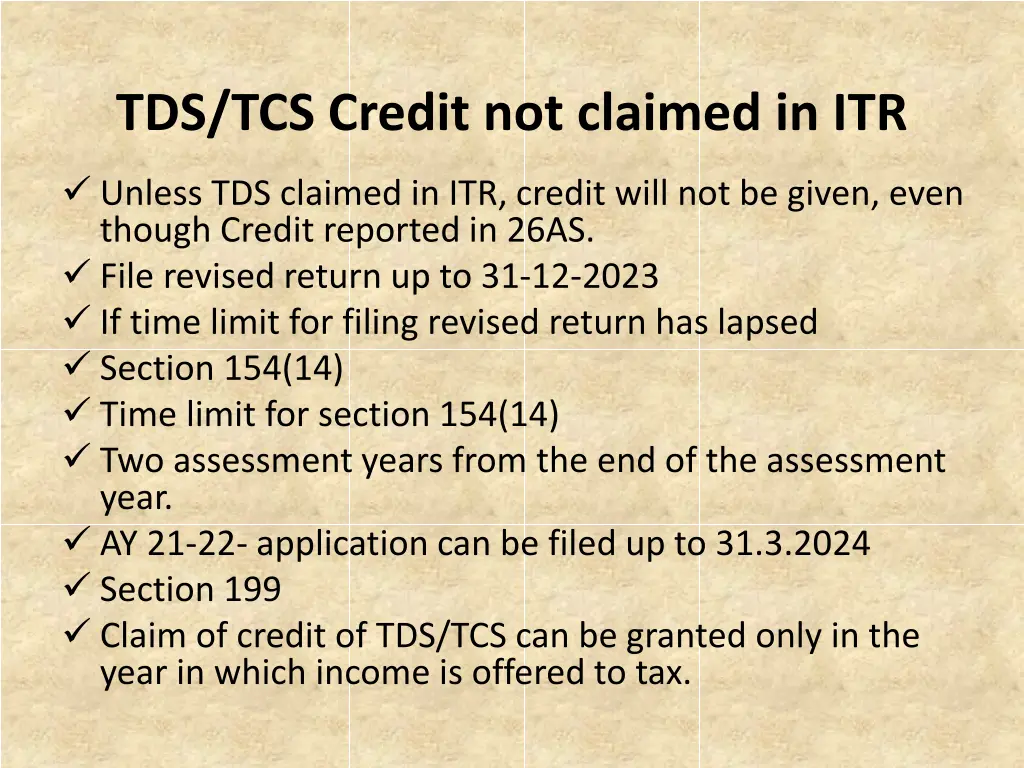 TDS/TCS Credit not claimed in ITR

✓ Unless TDS claimed in ITR, credit will not be given, even though Credit reported in 26AS.
✓ File revised return up to 31-12-2023
✓ If time limit for filing revised return has lapsed
✓ Section 154(14)
✓ Time limit for section 154(14)
✓ Two assessment years from the end of the assessment year.
✓ AY 21-22- application can be filed up to 31.3.2024
✓ Section 199
✓ Claim of credit of TDS/TCS can be granted only in the year in which income is offered to tax.